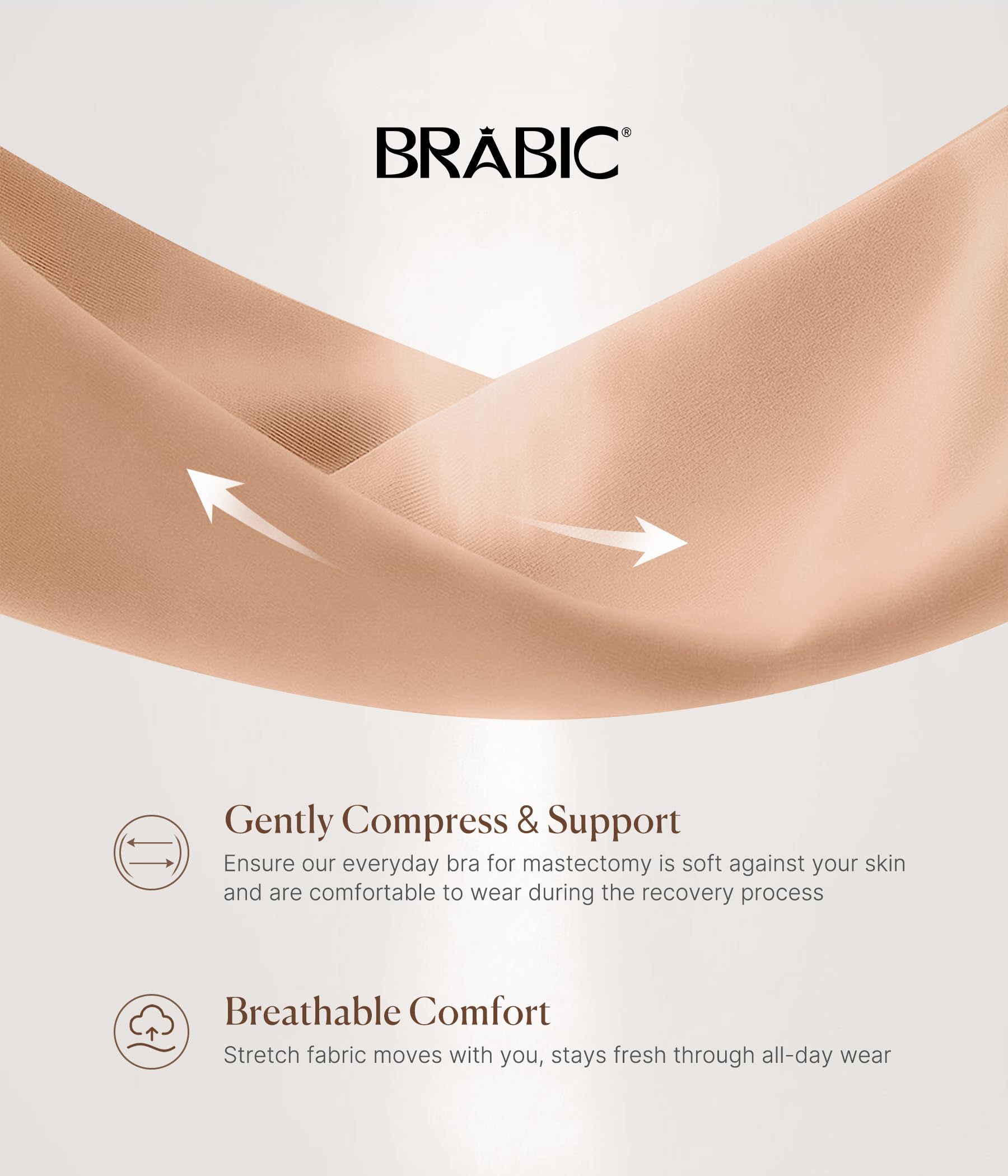 BRABIC®

Gently Compress & Support

Ensure our everyday bra for mastectomy is soft against your skin and are comfortable to wear during the recovery process

Breathable Comfort

Stretch fabric moves with you, stays fresh through all-day wear